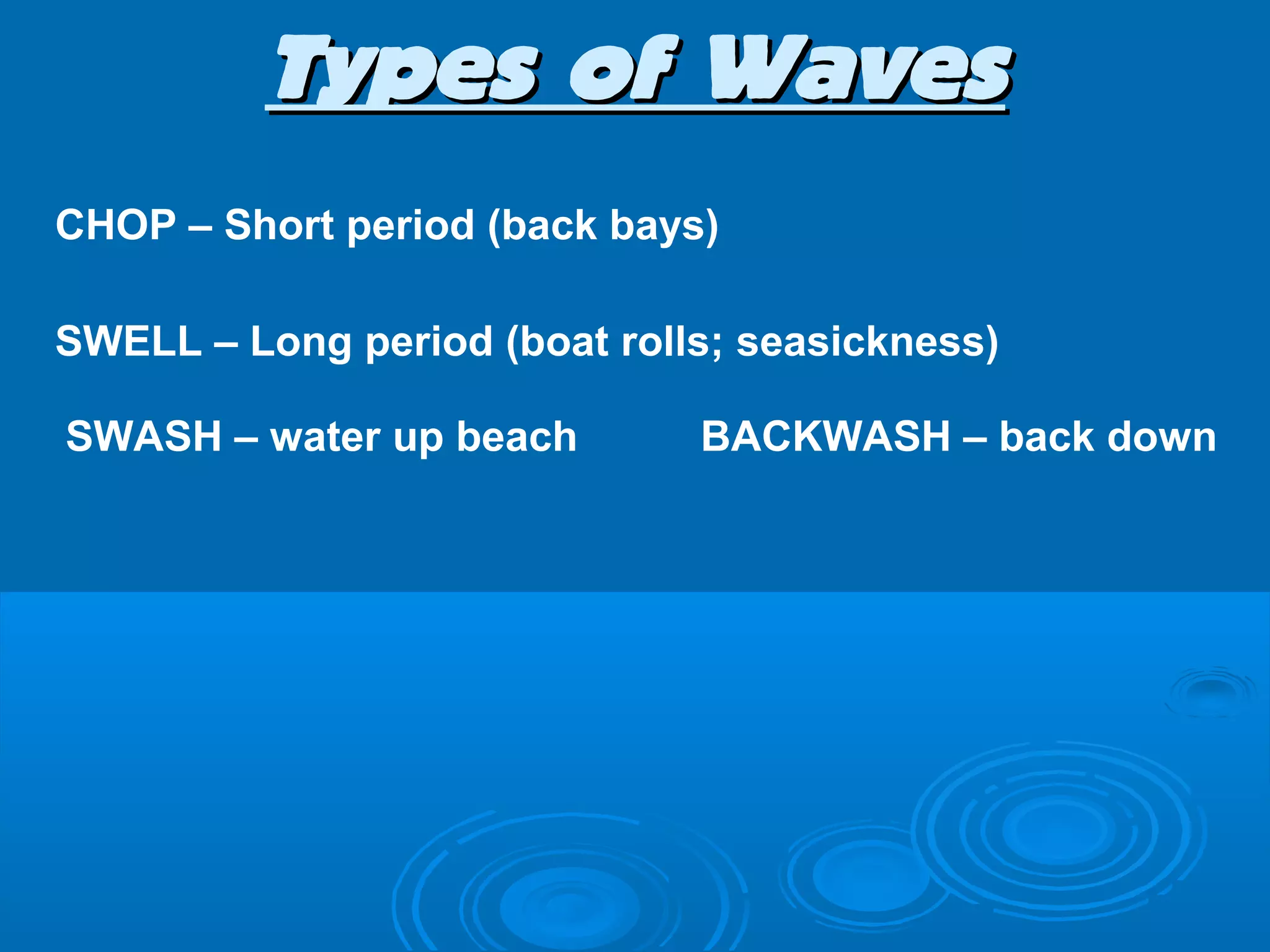 Types of Waves

CHOP – Short period (back bays)

SWELL – Long period (boat rolls; seasickness)

SWASH – water up beach

BACKWASH – back down